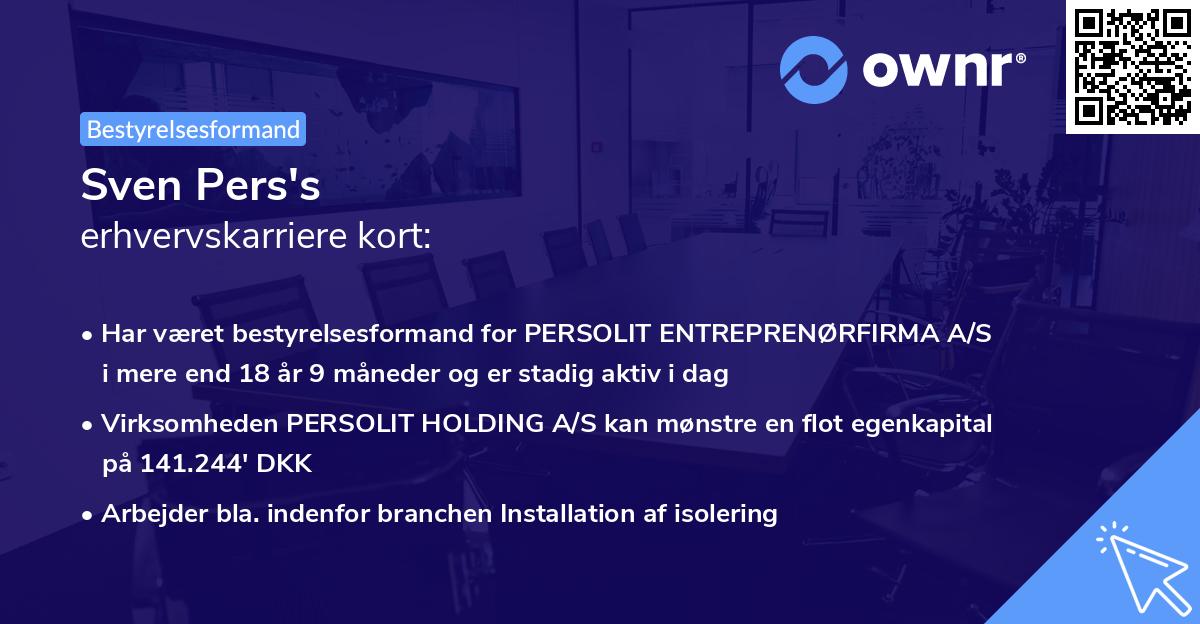 ownr®

Bestyrelsesformand

Sven Pers's
erhvervskarriere kort:

• Har været bestyrelsesformand for PERSOLIT ENTREPRENØRFIRMA A/S i mere end 18 år 9 måneder og er stadig aktiv i dag

• Virksomheden PERSOLIT HOLDING A/S kan mønstre en flot egenkapital på 141.244' DKK

• Arbejder bla. indenfor branchen Installation af isolering